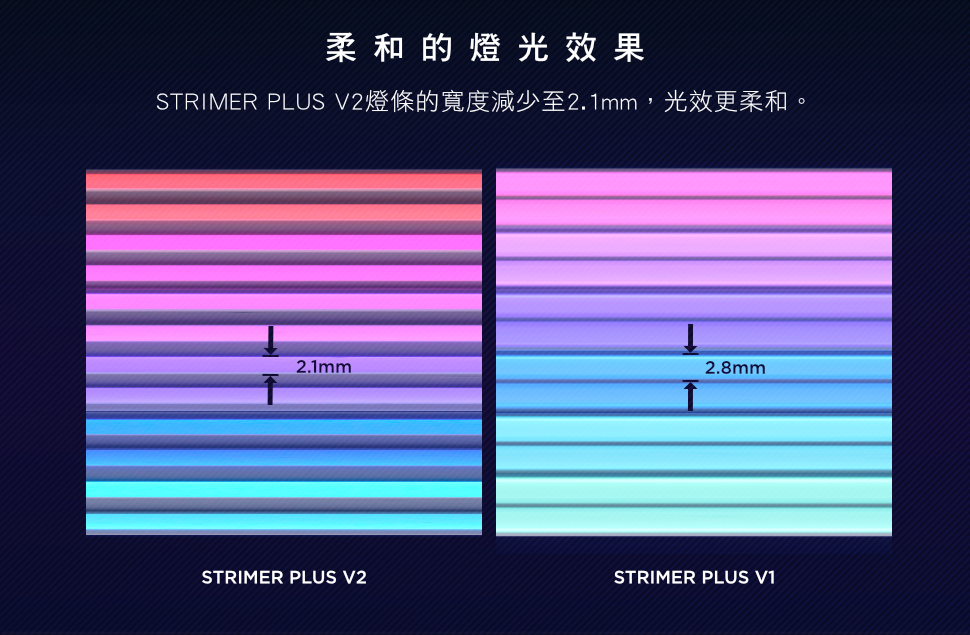 柔和的燈光效果

STRIMER PLUS V2燈條的寬度減少至2.1mm，光效更柔和。

2.1mm

2.8mm

STRIMER PLUS V2

STRIMER PLUS V1